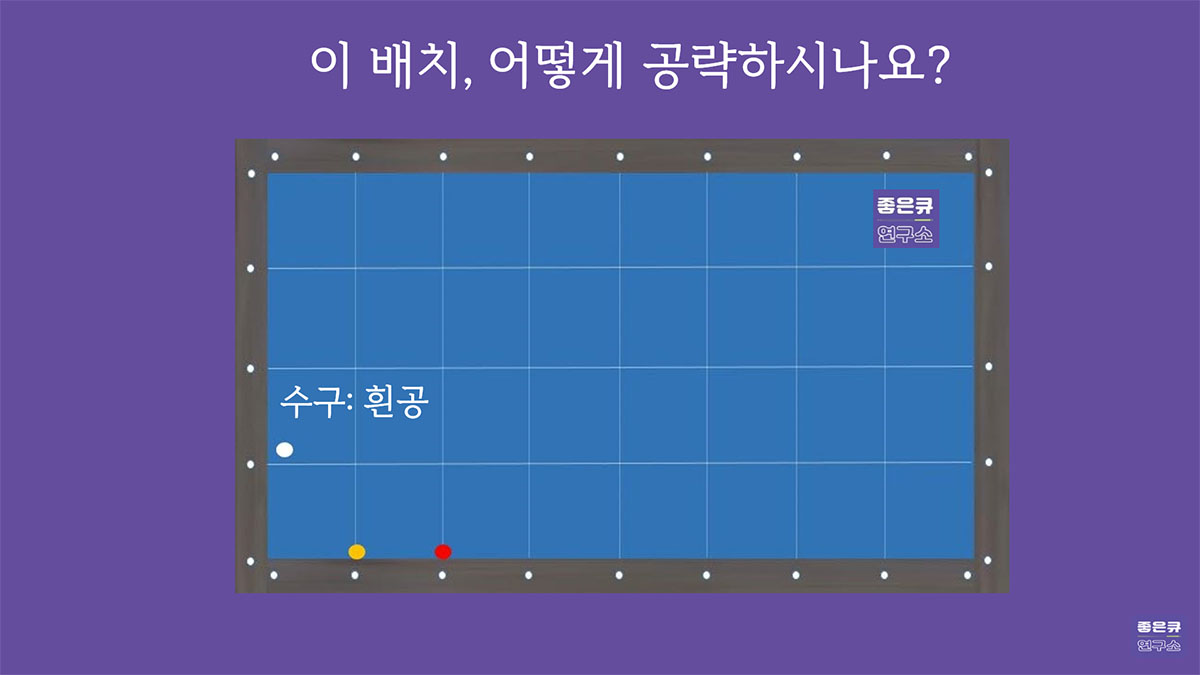 이 배치, 어떻게 공략하시나요?

좋은큐
연구소

수구: 흰공

좋은큐
연구소